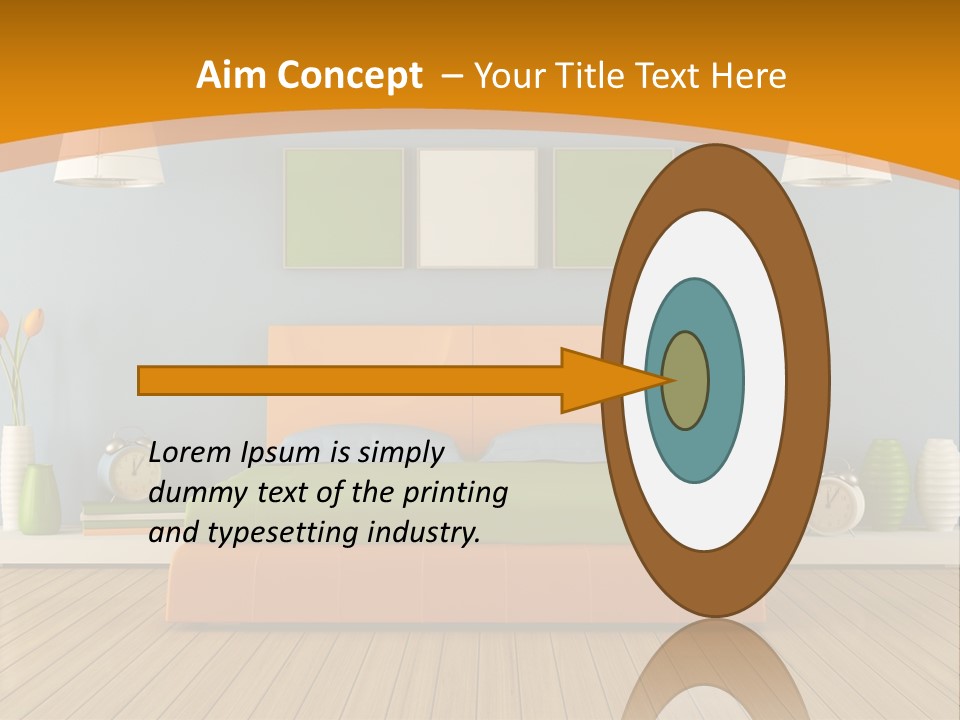 Aim Concept – Your Title Text Here

Lorem Ipsum is simply dummy text of the printing and typesetting industry.